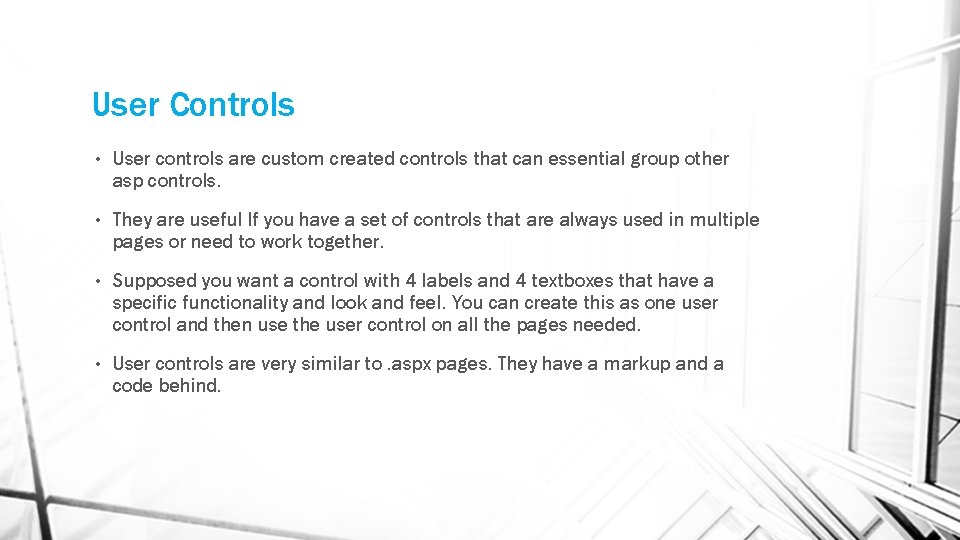 User Controls

• User controls are custom created controls that can essential group other asp controls.

• They are useful If you have a set of controls that are always used in multiple pages or need to work together.

• Supposed you want a control with 4 labels and 4 textboxes that have a specific functionality and look and feel. You can create this as one user control and then use the user control on all the pages needed.

• User controls are very similar to .aspx pages. They have a markup and a code behind.